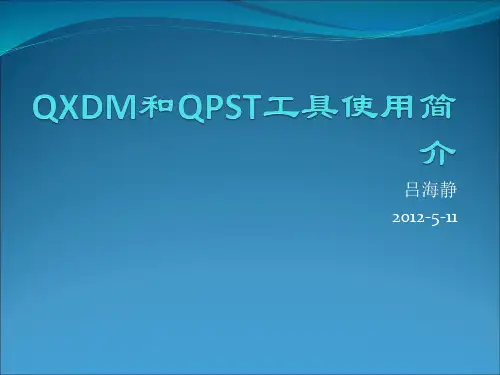 QXDM和QPST工具使用简介

吕海静

2012-5-11